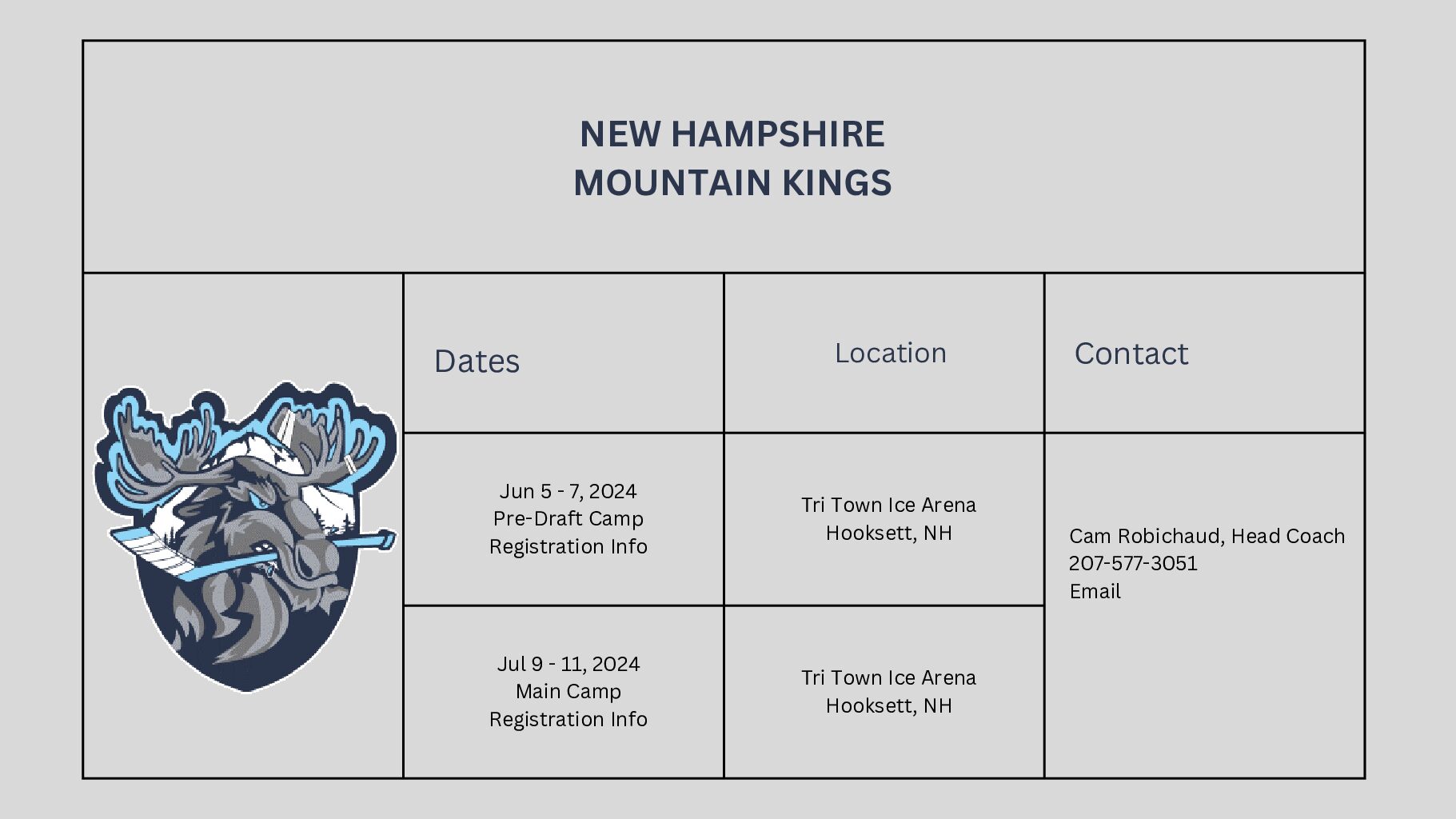 NEW HAMPSHIRE
MOUNTAIN KINGS

| Dates | Location | Contact |
|---|---|---|
| Jun 5 - 7, 2024 Pre-Draft Camp Registration Info | Tri Town Ice Arena Hooksett, NH | Cam Robichaud, Head Coach 207-577-3051 Email |
| Jul 9 - 11, 2024 Main Camp Registration Info | Tri Town Ice Arena Hooksett, NH | |